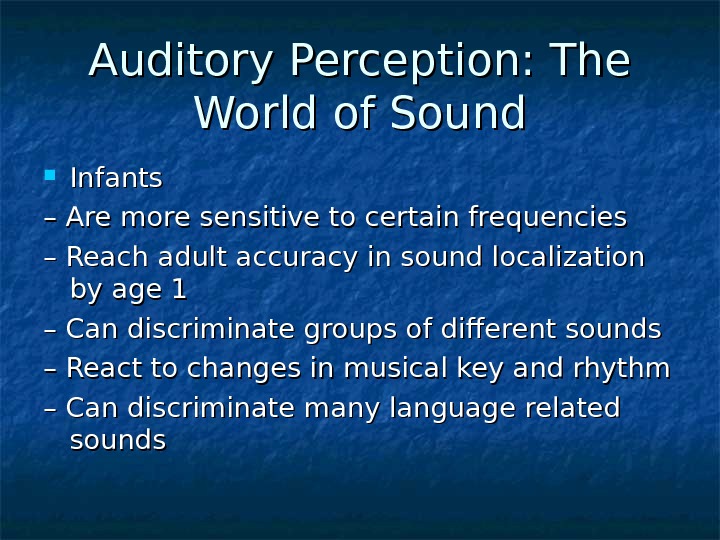 Auditory Perception: The World of Sound

Infants

– Are more sensitive to certain frequencies

– Reach adult accuracy in sound localization by age 1

– Can discriminate groups of different sounds

– React to changes in musical key and rhythm

– Can discriminate many language related sounds